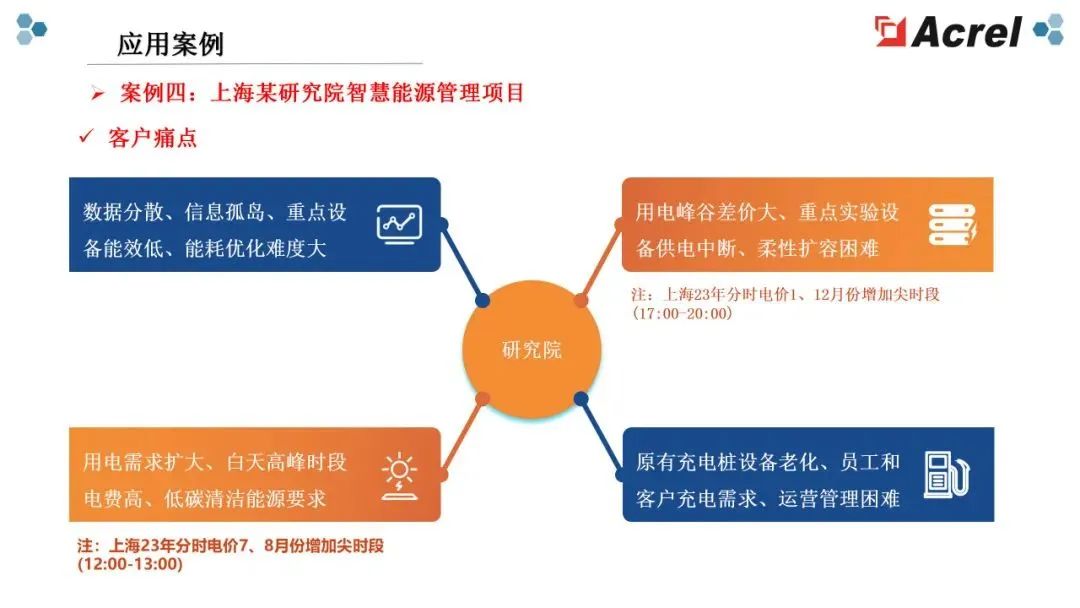 应用案例

Acrel

➢ 案例四：上海某研究院智慧能源管理项目

✓ 客户痛点

数据分散、信息孤岛、重点设备能效低、能耗优化难度大

用电峰谷差价大、重点实验设备供电中断、柔性扩容困难

注：上海23年分时电价1、12月份增加尖时段（17:00-20:00）

研究院

用电需求扩大、白天高峰时段电费高、低碳清洁能源要求

注：上海23年分时电价7、8月份增加尖时段（12:00-13:00）

原有充电桩设备老化、员工和客户充电需求、运营管理困难